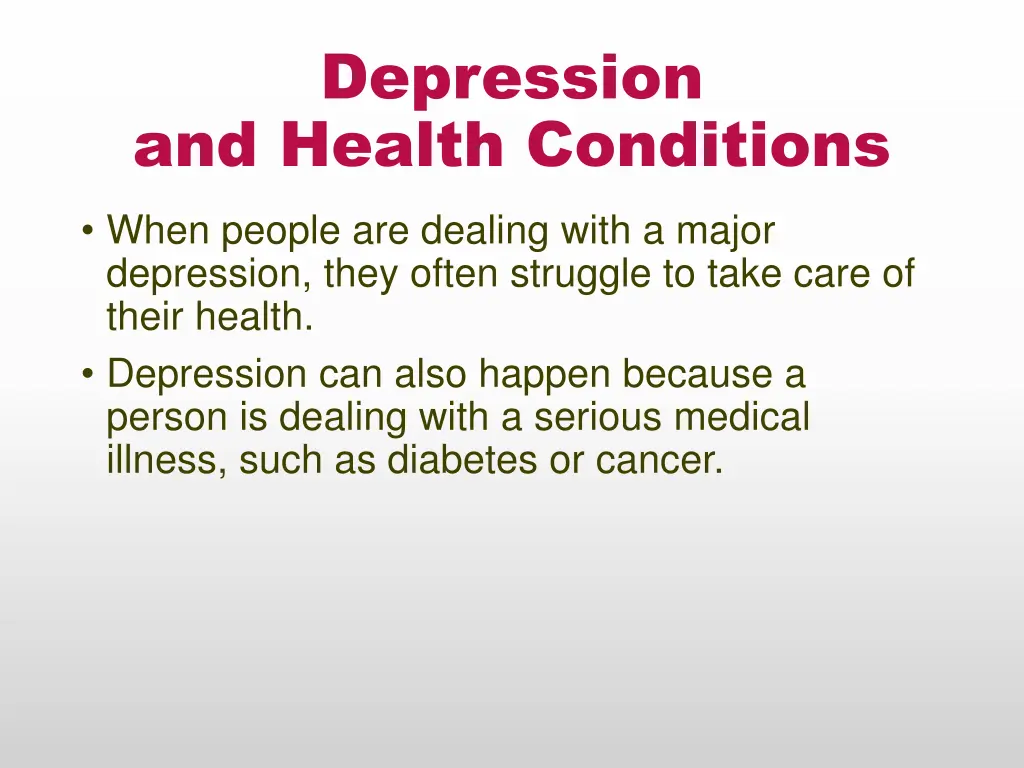 Depression
and Health Conditions

• When people are dealing with a major depression, they often struggle to take care of their health.
• Depression can also happen because a person is dealing with a serious medical illness, such as diabetes or cancer.